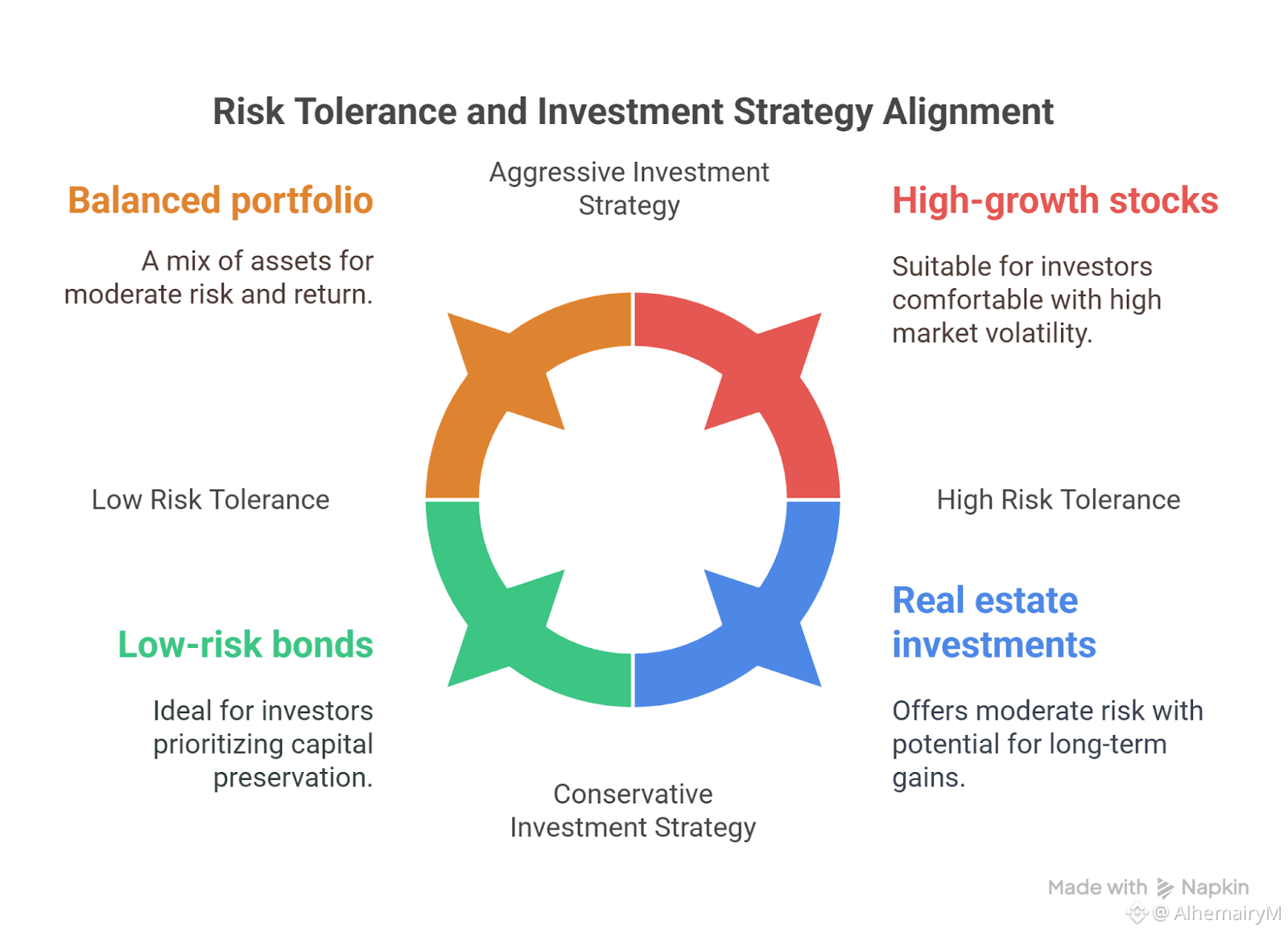 Risk Tolerance and Investment Strategy Alignment

Aggressive Investment Strategy

Balanced portfolio

A mix of assets for moderate risk and return.

High-growth stocks

Suitable for investors comfortable with high market volatility.

Low Risk Tolerance

High Risk Tolerance

Low-risk bonds

Ideal for investors prioritizing capital preservation.

Real estate investments

Offers moderate risk with potential for long-term gains.

Conservative Investment Strategy

Made with Napkin

@ AlhemairyM